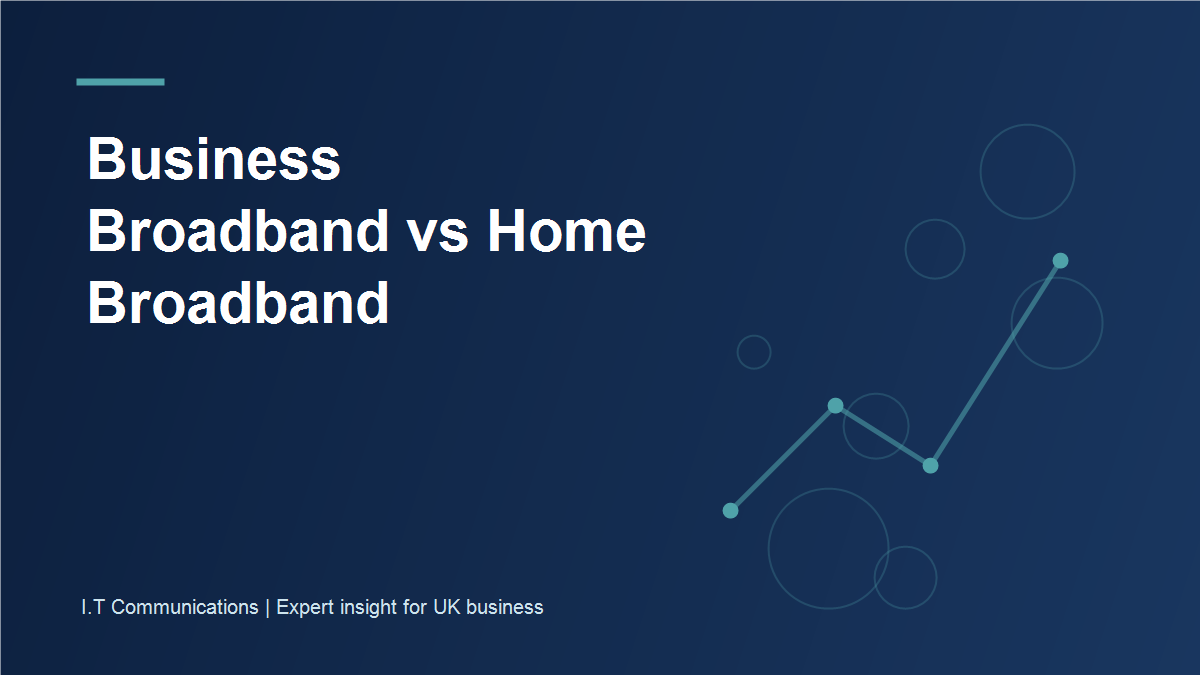 Business Broadband vs Home Broadband

I.T Communications | Expert insight for UK business